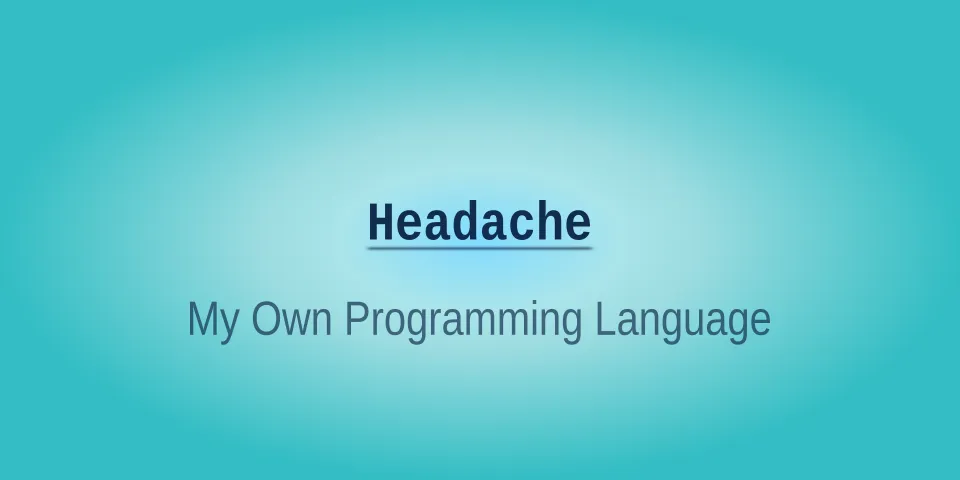 Headache

My Own Programming Language